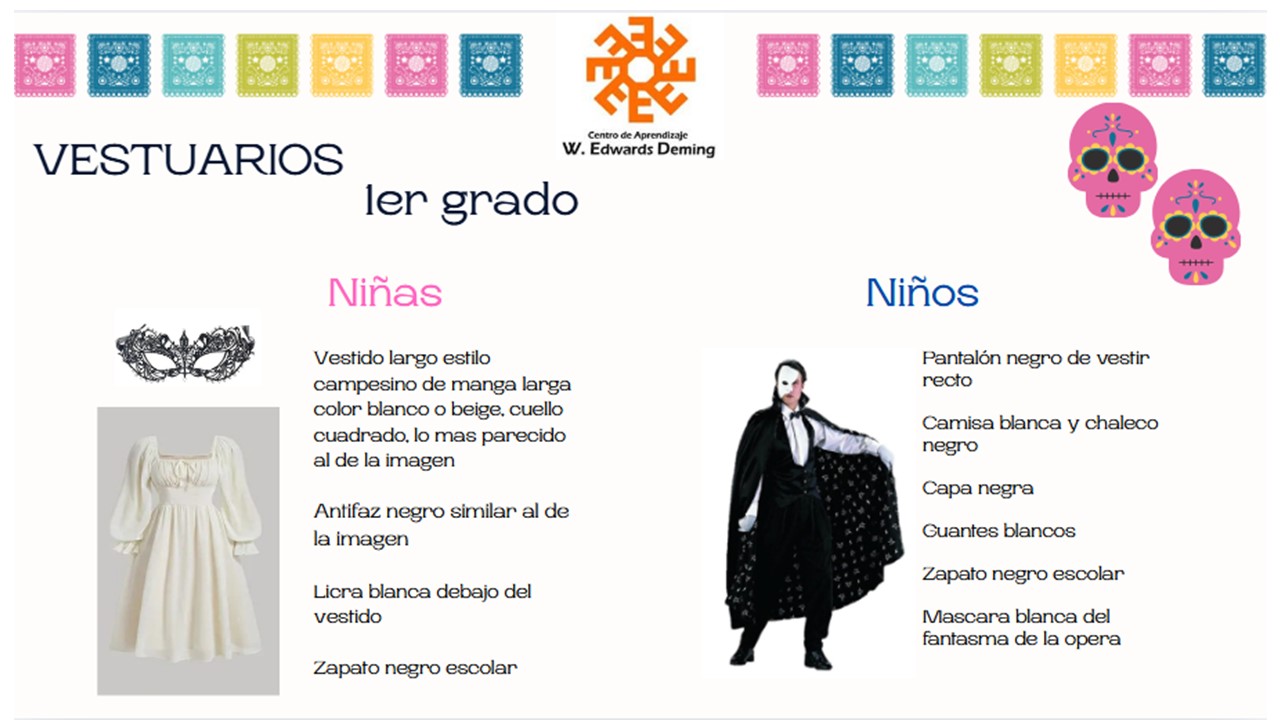 Centro de Aprendizaje
W. Edwards Deming

VESTUARIOS
1er grado

Niñas

Vestido largo estilo campesino de manga larga color blanco o beige, cuello cuadrado, lo mas parecido al de la imagen

Antifaz negro similar al de la imagen

Licra blanca debajo del vestido

Zapato negro escolar

Niños

Pantalón negro de vestir recto

Camisa blanca y chaleco negro

Capa negra

Guantes blancos

Zapato negro escolar

Mascara blanca del fantasma de la opera